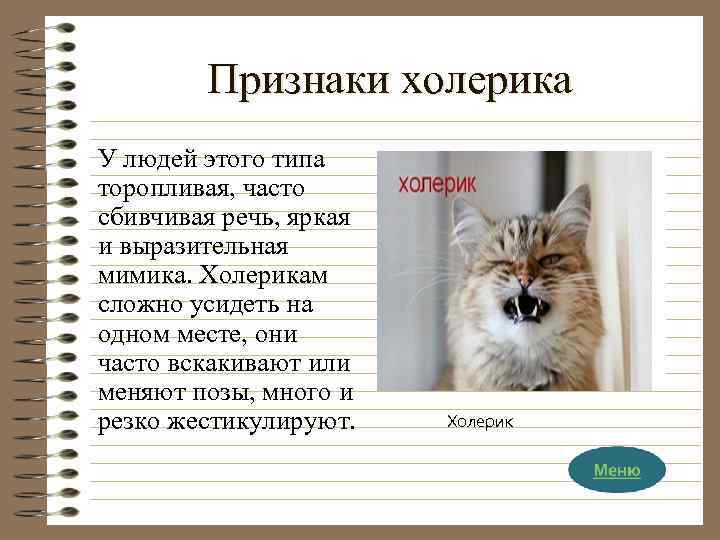 Признаки холерика

У людей этого типа торопливая, часто сбивчивая речь, яркая и выразительная мимика. Холерикам сложно усидеть на одном месте, они часто вскакивают или меняют позы, много и резко жестикулируют.

холерик

Холерик

Меню